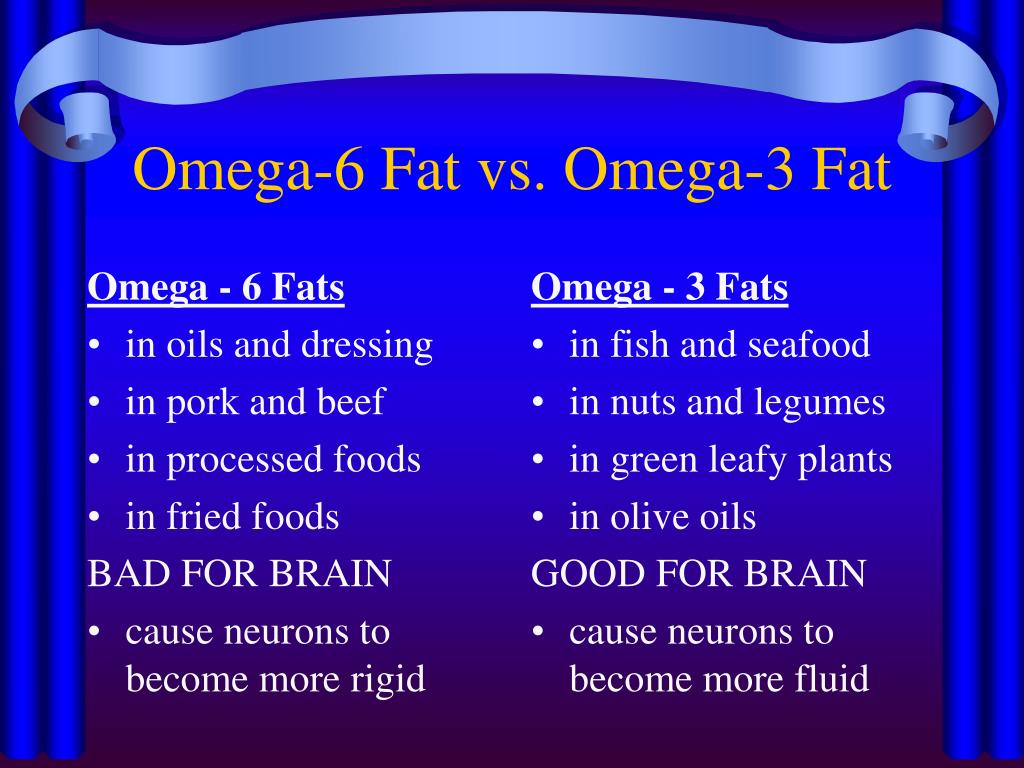 Omega-6 Fat vs. Omega-3 Fat

Omega - 6 Fats
• in oils and dressing
• in pork and beef
• in processed foods
• in fried foods
BAD FOR BRAIN
• cause neurons to become more rigid

Omega - 3 Fats
• in fish and seafood
• in nuts and legumes
• in green leafy plants
• in olive oils
GOOD FOR BRAIN
• cause neurons to become more fluid